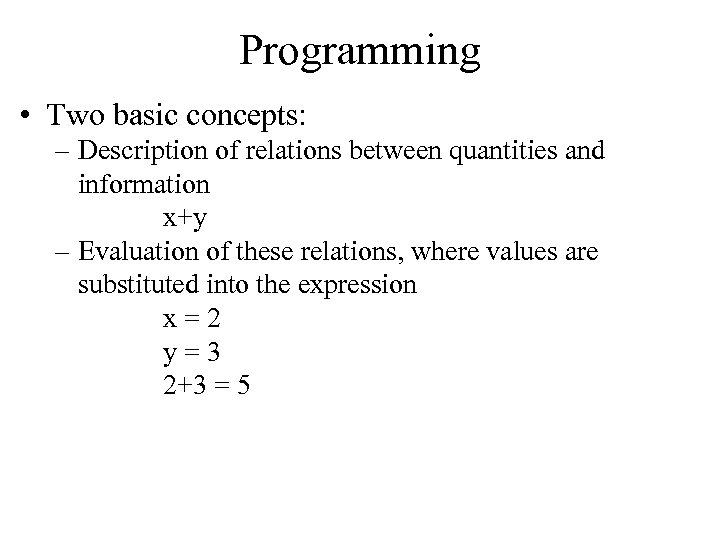 Programming

• Two basic concepts:
– Description of relations between quantities and information
$x+y$
– Evaluation of these relations, where values are substituted into the expression
$x = 2$
$y = 3$
$2+3 = 5$